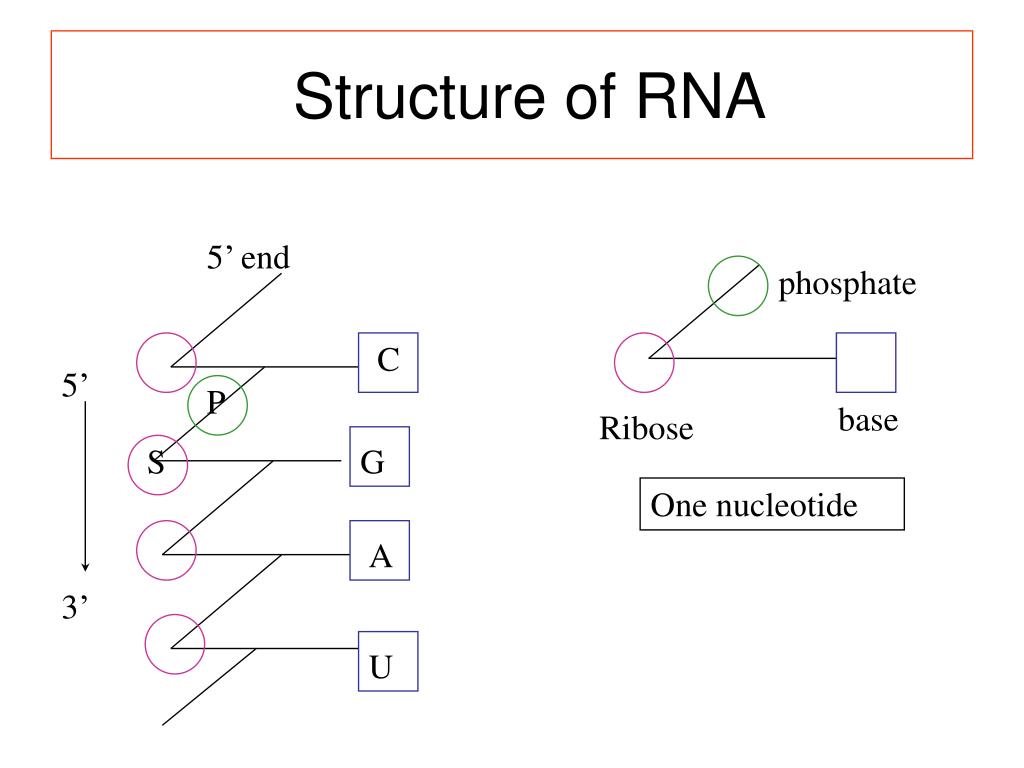 Structure of RNA

5’ end

5’

3’

C

P

S

G

A

U

phosphate

Ribose

base

One nucleotide